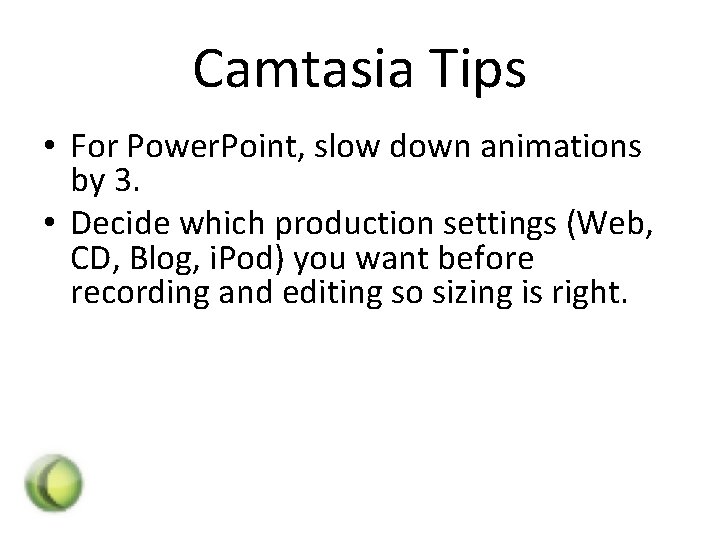 Camtasia Tips

• For PowerPoint, slow down animations by 3.

• Decide which production settings (Web, CD, Blog, iPod) you want before recording and editing so sizing is right.